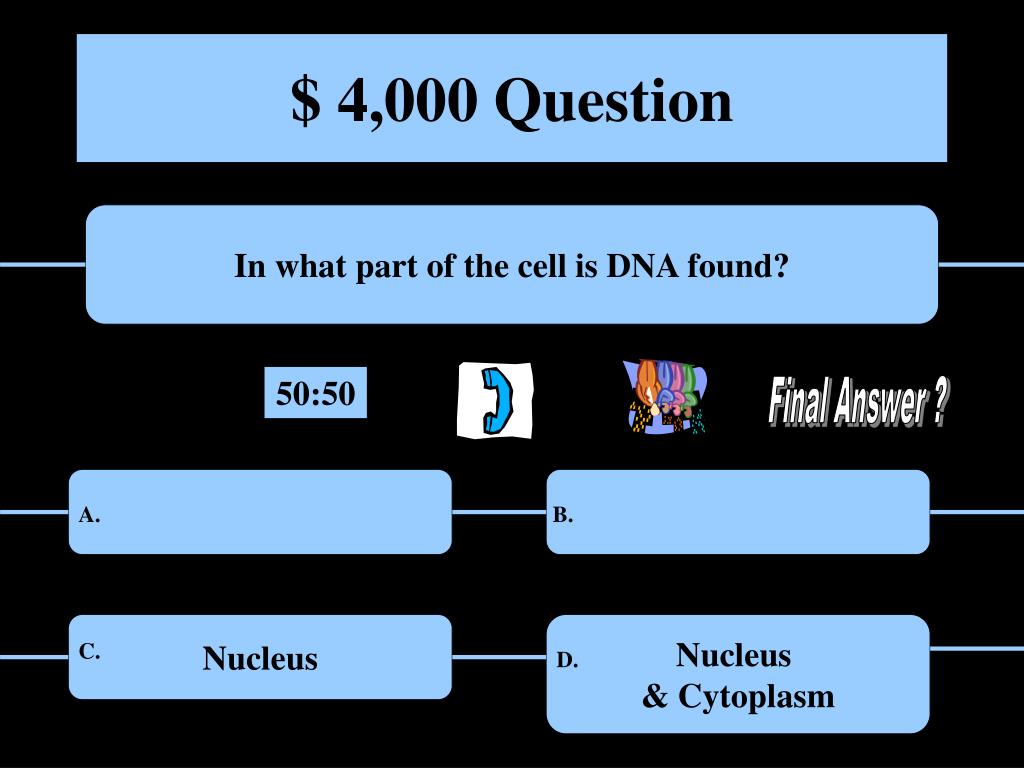 $ 4,000 Question

In what part of the cell is DNA found?

50:50

Final Answer ?

A.

B.

C. Nucleus

D. Nucleus & Cytoplasm